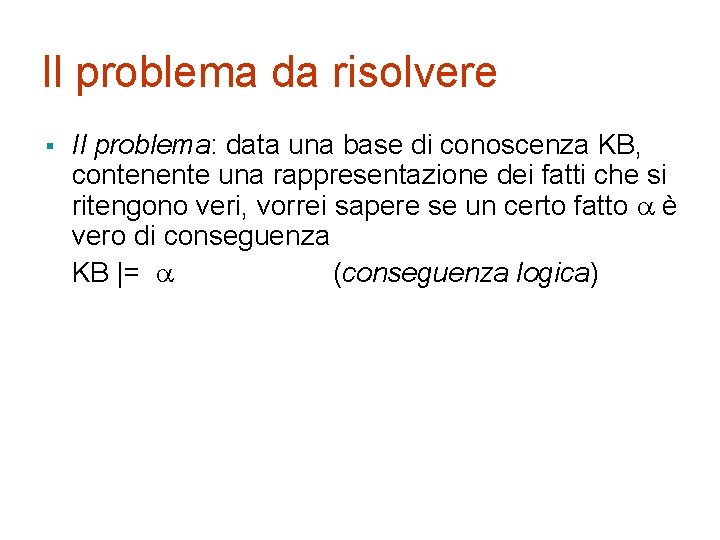 Il problema da risolvere

▪ Il problema: data una base di conoscenza KB, contenente una rappresentazione dei fatti che si ritengono veri, vorrei sapere se un certo fatto $\alpha$ è vero di conseguenza

KB |= $\alpha$ (conseguenza logica)